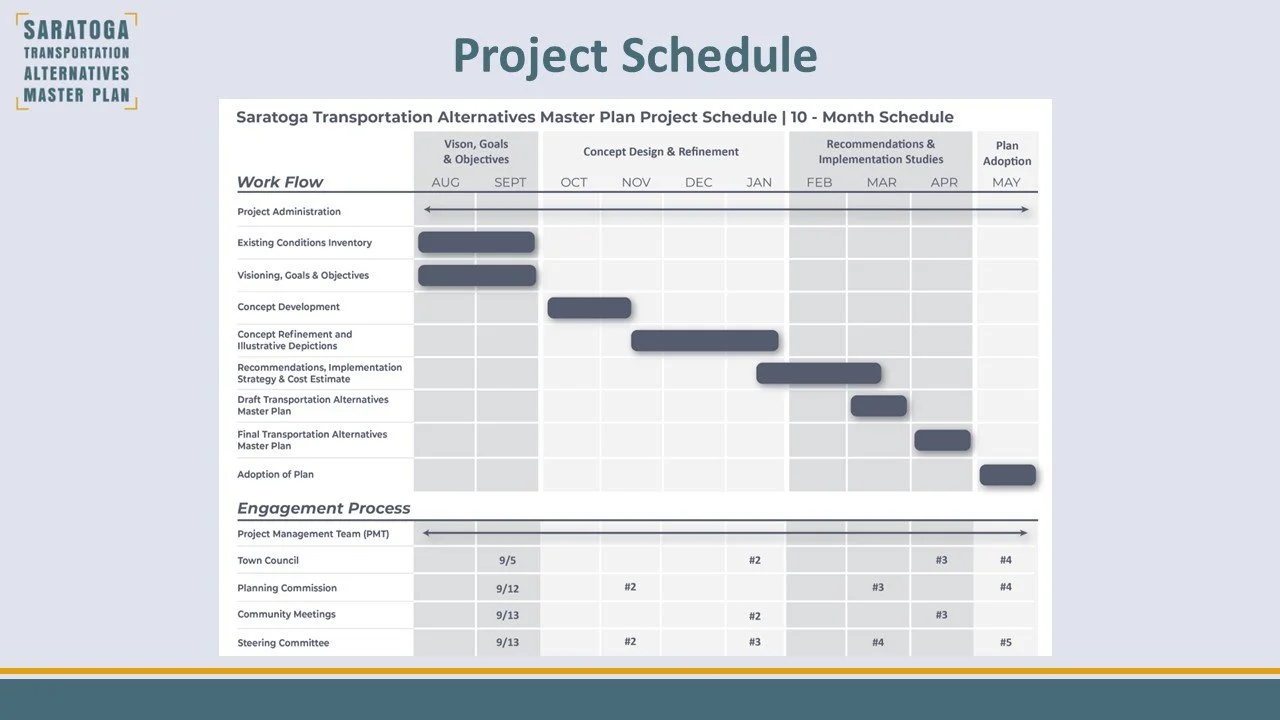 SARATOGA
TRANSPORTATION
ALTERNATIVES
MASTER PLAN

Project Schedule

Saratoga Transportation Alternatives Master Plan Project Schedule | 10 - Month Schedule

| | Vison, Goals & Objectives | | Concept Design & Refinement | | | | Recommendations & Implementation Studies | | | Plan Adoption |
|---|---|---|---|---|---|---|---|---|---|---|
| Work Flow | AUG | SEPT | OCT | NOV | DEC | JAN | FEB | MAR | APR | MAY |
| Project Administration | | | | | | | | | | |
| Existing Conditions Inventory | | | | | | | | | | |
| Visioning, Goals & Objectives | | | | | | | | | | |
| Concept Development | | | | | | | | | | |
| Concept Refinement and Illustrative Depictions | | | | | | | | | | |
| Recommendations, Implementation Strategy & Cost Estimate | | | | | | | | | | |
| Draft Transportation Alternatives Master Plan | | | | | | | | | | |
| Final Transportation Alternatives Master Plan | | | | | | | | | | |
| Adoption of Plan | | | | | | | | | | |
| Engagement Process | | | | | | | | | | |
| Project Management Team (PMT) | | | | | | | | | | |
| Town Council | | 9/5 | | | | #2 | | | #3 | #4 |
| Planning Commission | | 9/12 | | #2 | | | | #3 | | #4 |
| Community Meetings | | 9/13 | | | | #2 | | | #3 | |
| Steering Committee | | 9/13 | | #2 | | #3 | | #4 | | #5 |